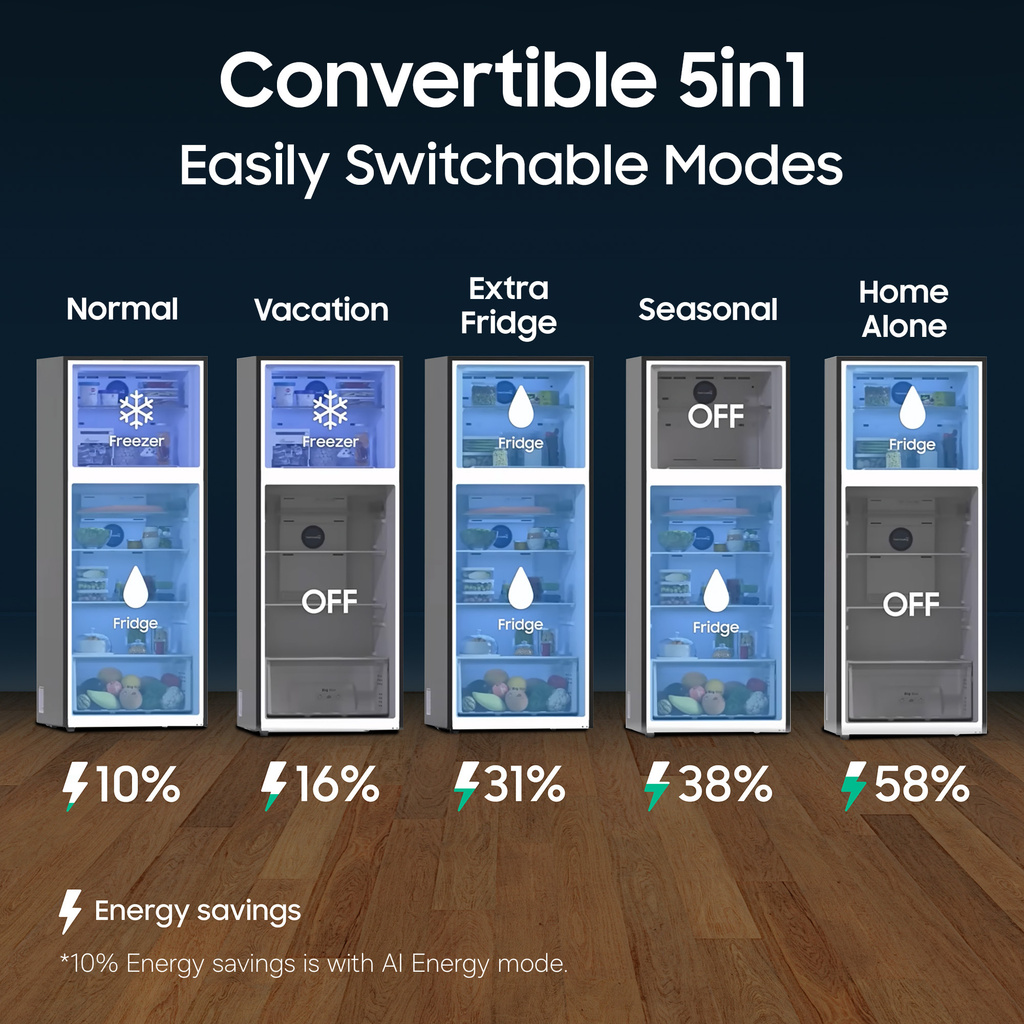 Convertible 5in1
Easily Switchable Modes

Normal

Freezer

Fridge

10%

Vacation

Freezer

OFF

16%

Extra Fridge

Fridge

Fridge

31%

Seasonal

OFF

Fridge

38%

Home Alone

Fridge

OFF

58%

Energy savings

*10% Energy savings is with AI Energy mode.